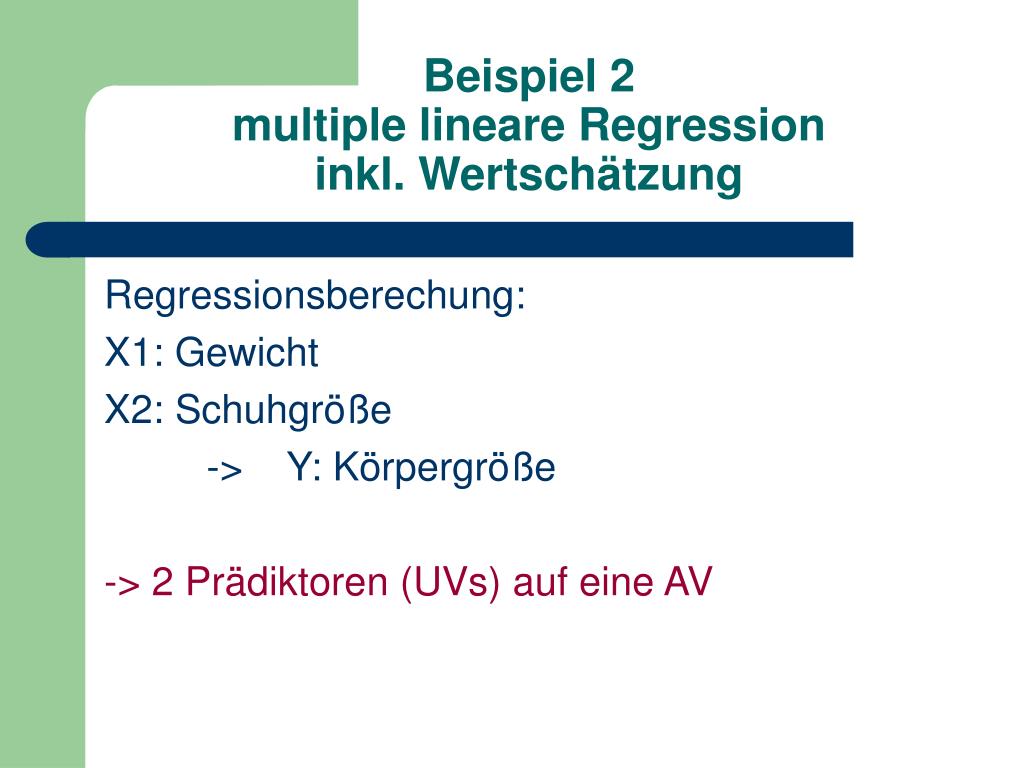 Beispiel 2
multiple lineare Regression
inkl. Wertschätzung

Regressionsberechung:
X1: Gewicht
X2: Schuhgröße
-> Y: Körpergröße

-> 2 Prädiktoren (UVs) auf eine AV